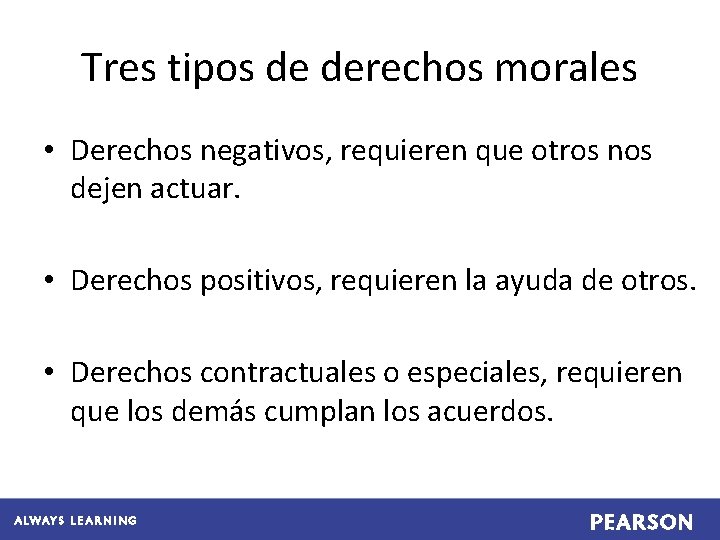 Tres tipos de derechos morales

• Derechos negativos, requieren que otros nos dejen actuar.

• Derechos positivos, requieren la ayuda de otros.

• Derechos contractuales o especiales, requieren que los demás cumplan los acuerdos.

ALWAYS LEARNING

PEARSON